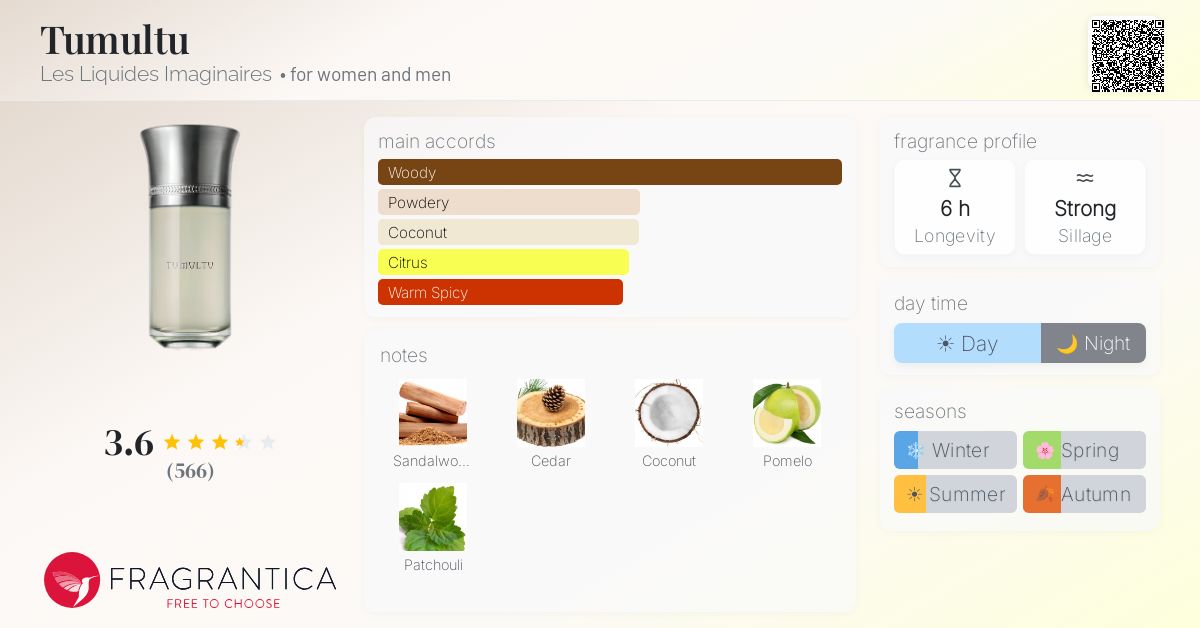 Tumultu
Les Liquides Imaginaires • for women and men

TUMULTU

3.6
(566)

FRAGRANTICA
FREE TO CHOOSE

main accords
Woody
Powdery
Coconut
Citrus
Warm Spicy

notes
Sandalwo...
Cedar
Coconut
Pomelo
Patchouli

fragrance profile
6 h
Longevity
Strong
Sillage

day time
Day
Night

seasons
Winter
Spring
Summer
Autumn